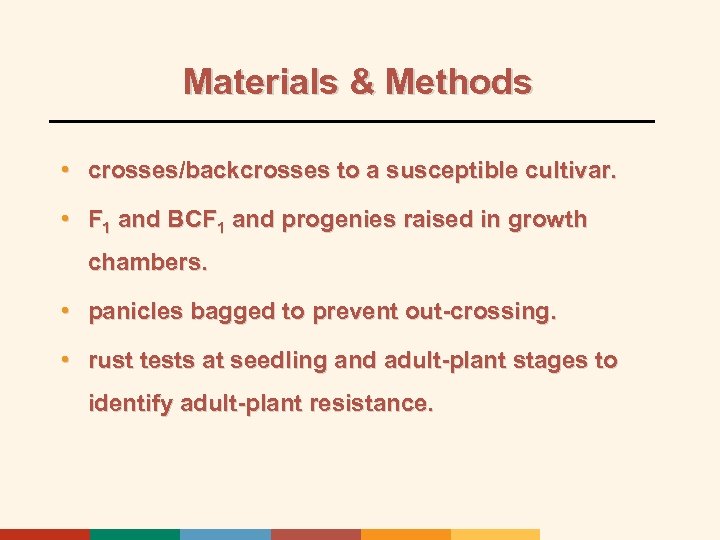 Materials & Methods

• crosses/backcrosses to a susceptible cultivar.

• $F_1$ and $BCF_1$ and progenies raised in growth chambers.

• panicles bagged to prevent out-crossing.

• rust tests at seedling and adult-plant stages to identify adult-plant resistance.